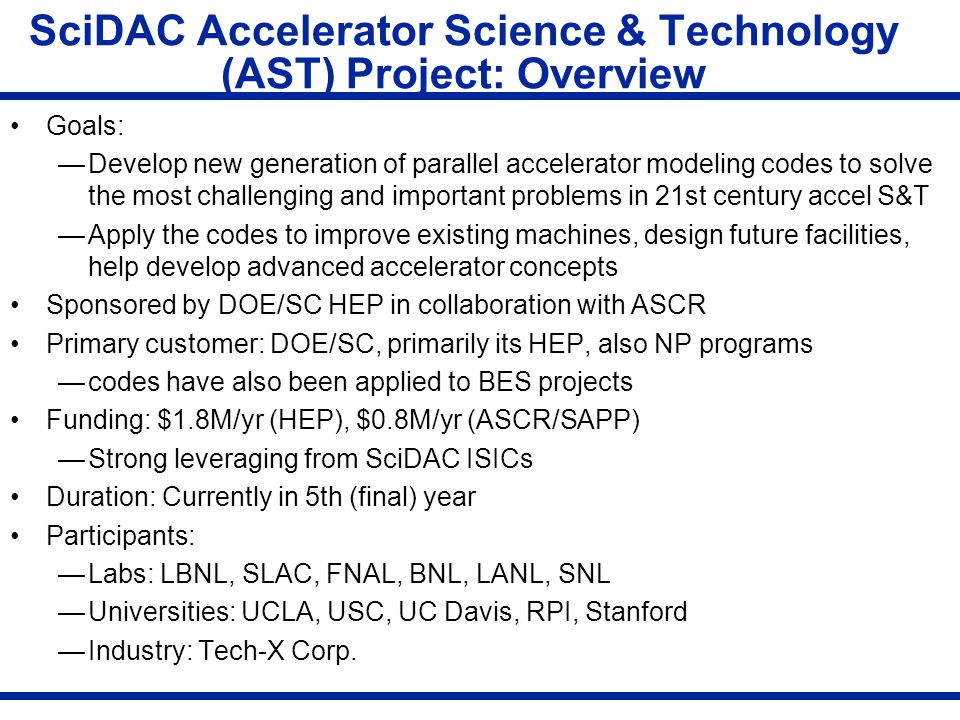 SciDAC Accelerator Science & Technology (AST) Project: Overview

• Goals:
— Develop new generation of parallel accelerator modeling codes to solve the most challenging and important problems in 21st century accel S&T
— Apply the codes to improve existing machines, design future facilities, help develop advanced accelerator concepts
• Sponsored by DOE/SC HEP in collaboration with ASCR
• Primary customer: DOE/SC, primarily its HEP, also NP programs
— codes have also been applied to BES projects
• Funding: \$1.8M/yr (HEP), \$0.8M/yr (ASCR/SAPP)
— Strong leveraging from SciDAC ISICs
• Duration: Currently in 5th (final) year
• Participants:
— Labs: LBNL, SLAC, FNAL, BNL, LANL, SNL
— Universities: UCLA, USC, UC Davis, RPI, Stanford
— Industry: Tech-X Corp.